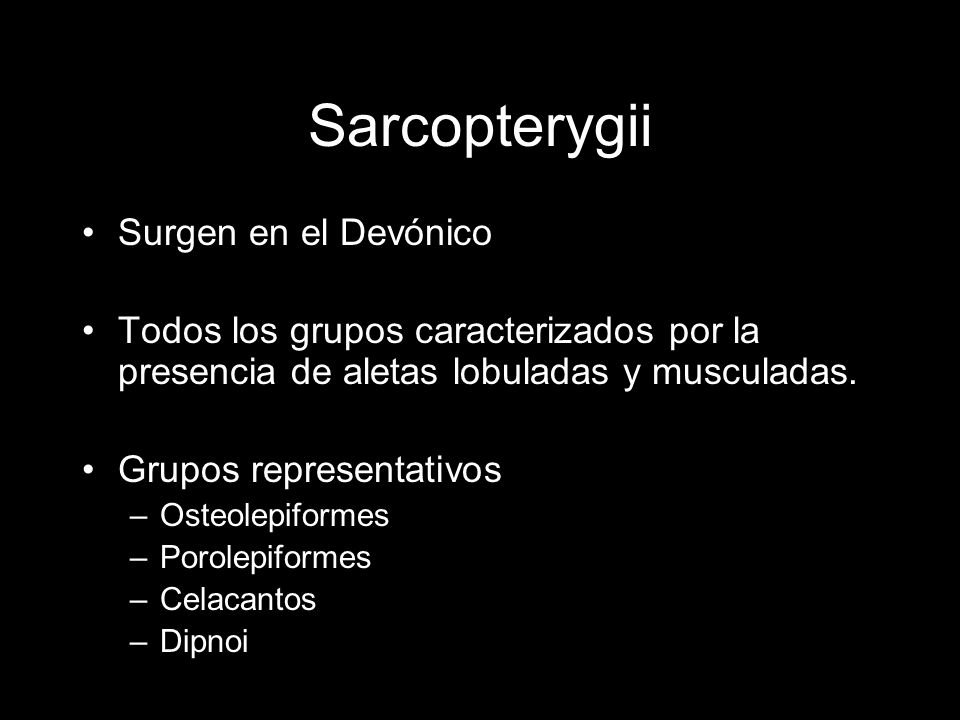 Sarcopterygii

• Surgen en el Devónico

• Todos los grupos caracterizados por la presencia de aletas lobuladas y musculadas.

• Grupos representativos
– Osteolepiformes
– Porolepiformes
– Celacantos
– Dipnoi